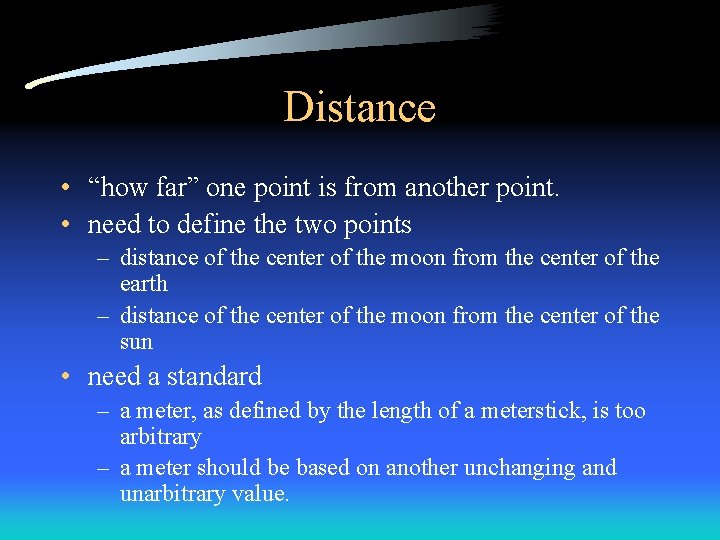 Distance

• “how far” one point is from another point.
• need to define the two points
– distance of the center of the moon from the center of the earth
– distance of the center of the moon from the center of the sun
• need a standard
– a meter, as defined by the length of a meterstick, is too arbitrary
– a meter should be based on another unchanging and unarbitrary value.